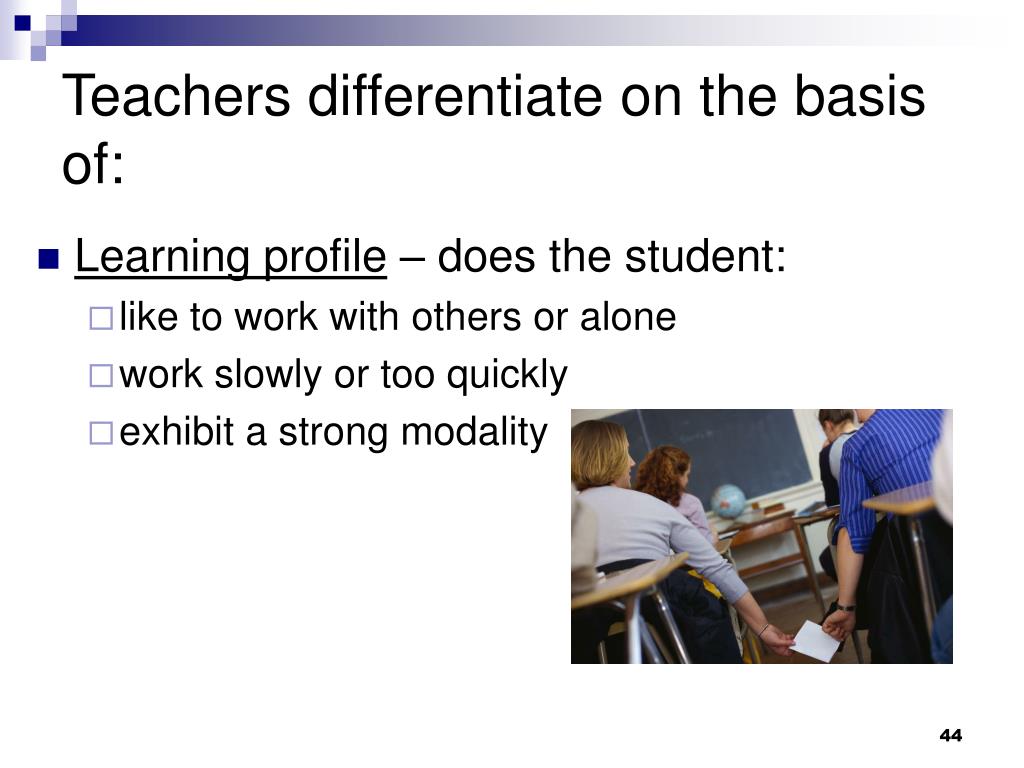 Teachers differentiate on the basis of:

Learning profile – does the student:

like to work with others or alone

work slowly or too quickly

exhibit a strong modality

44